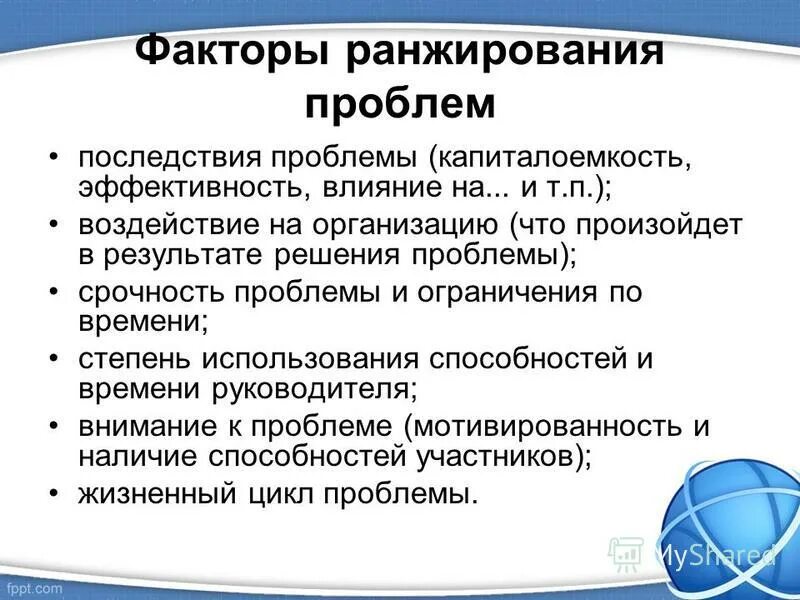 Факторы ранжирования проблем

• последствия проблемы (капиталоемкость, эффективность, влияние на... и т.п.);
• воздействие на организацию (что произойдет в результате решения проблемы);
• срочность проблемы и ограничения по времени;
• степень использования способностей и времени руководителя;
• внимание к проблеме (мотивированность и наличие способностей участников);
• жизненный цикл проблемы.

MyShared

fppt.com